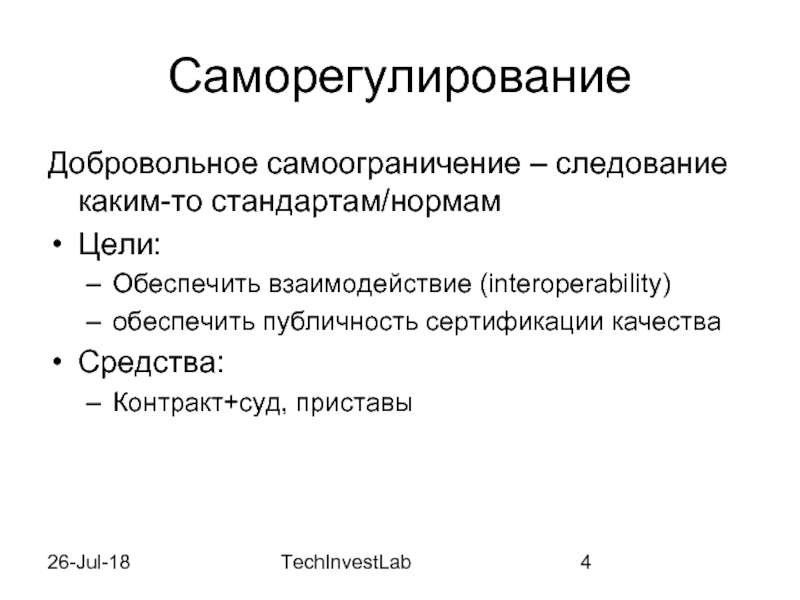 Саморегулирование

Добровольное самоограничение – следование каким-то стандартам/нормам

• Цели:
– Обеспечить взаимодействие (interoperability)
– обеспечить публичность сертификации качества
• Средства:
– Контракт+суд, приставы

26-Jul-18 TechInvestLab 4